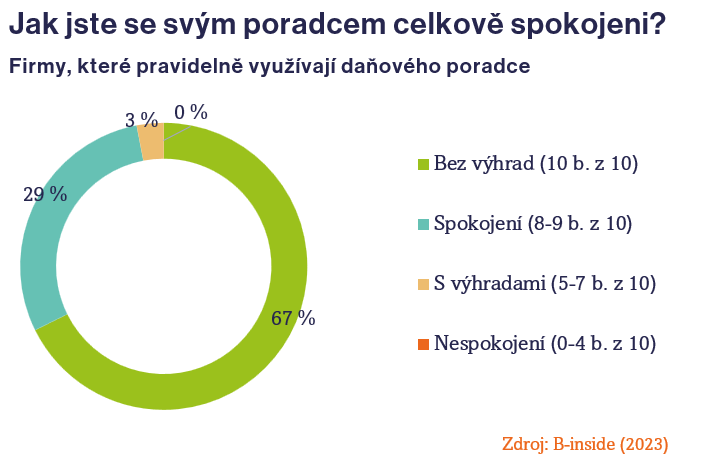 Jak jste se svým poradcem celkově spokojeni?

Firmy, které pravidelně využívají daňového poradce

3 %
0 %
29 %
67 %

Bez výhrad (10 b. z 10)

Spokojení (8-9 b. z 10)

S výhradami (5-7 b. z 10)

Nespokojení (0-4 b. z 10)

Zdroj: B-inside (2023)